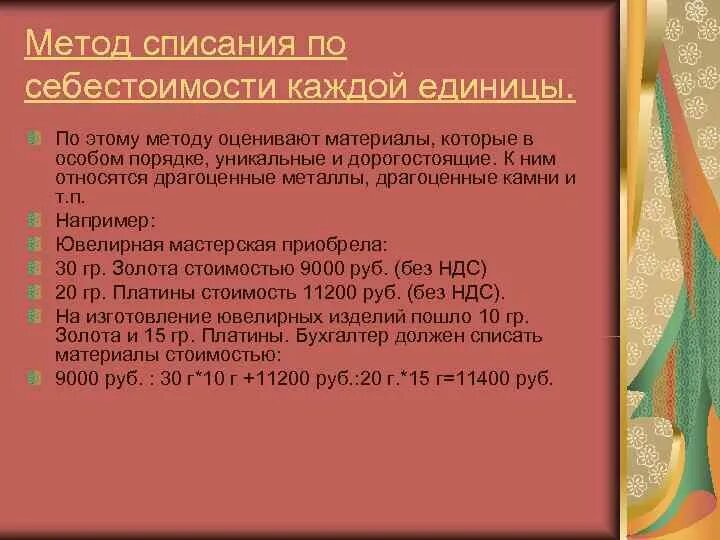 Метод списания по себестоимости каждой единицы.

По этому методу оценивают материалы, которые в особом порядке, уникальные и дорогостоящие. К ним относятся драгоценные металлы, драгоценные камни и т.п.

Например:

Ювелирная мастерская приобрела:

30 гр. Золота стоимостью 9000 руб. (без НДС)

20 гр. Платины стоимость 11200 руб. (без НДС).

На изготовление ювелирных изделий пошло 10 гр. Золота и 15 гр. Платины. Бухгалтер должен списать материалы стоимостью:

9000 руб. : 30 г*10 г +11200 руб.:20 г.*15 г=11400 руб.